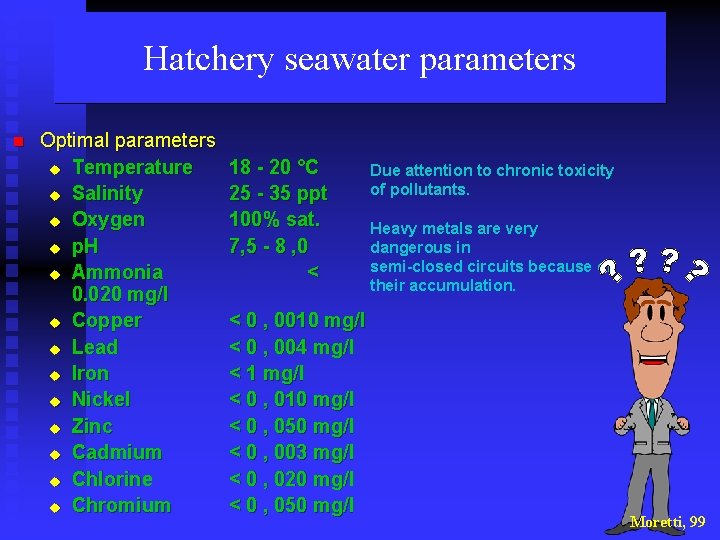 Hatchery seawater parameters

Optimal parameters

Temperature 18 - 20 °C
Salinity 25 - 35 ppt
Oxygen 100% sat.
pH 7,5 - 8 ,0
Ammonia < 0.020 mg/l
Copper < 0 , 0010 mg/l
Lead < 0 , 004 mg/l
Iron < 1 mg/l
Nickel < 0 , 010 mg/l
Zinc < 0 , 050 mg/l
Cadmium < 0 , 003 mg/l
Chlorine < 0 , 020 mg/l
Chromium < 0 , 050 mg/l

Due attention to chronic toxicity of pollutants.

Heavy metals are very dangerous in semi-closed circuits because their accumulation.

? ? ? ?

Moretti, 99